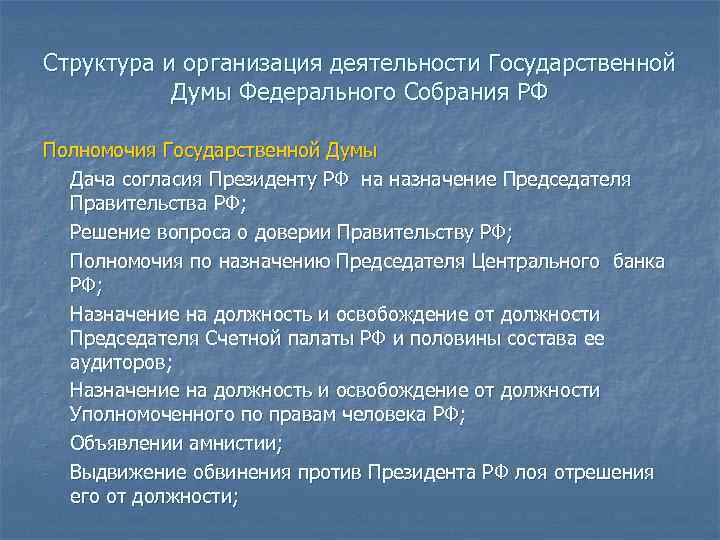 Структура и организация деятельности Государственной Думы Федерального Собрания РФ

Полномочия Государственной Думы

- Дача согласия Президенту РФ на назначение Председателя Правительства РФ;
- Решение вопроса о доверии Правительству РФ;
- Полномочия по назначению Председателя Центрального банка РФ;
- Назначение на должность и освобождение от должности Председателя Счетной палаты РФ и половины состава ее аудиторов;
- Назначение на должность и освобождение от должности Уполномоченного по правам человека РФ;
- Объявлении амнистии;
- Выдвижение обвинения против Президента РФ лоя отрешения его от должности;